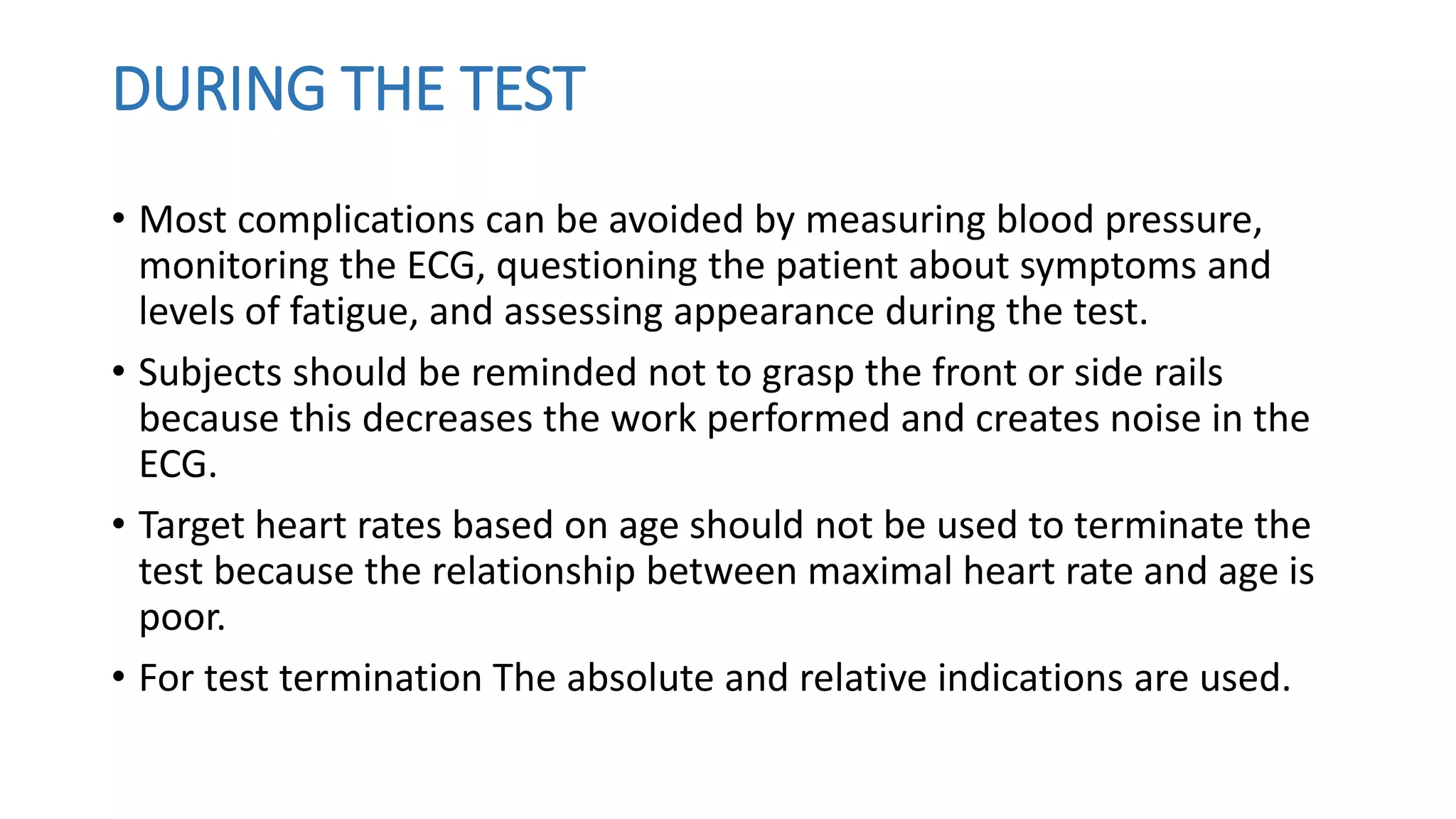 DURING THE TEST

• Most complications can be avoided by measuring blood pressure, monitoring the ECG, questioning the patient about symptoms and levels of fatigue, and assessing appearance during the test.

• Subjects should be reminded not to grasp the front or side rails because this decreases the work performed and creates noise in the ECG.

• Target heart rates based on age should not be used to terminate the test because the relationship between maximal heart rate and age is poor.

• For test termination The absolute and relative indications are used.